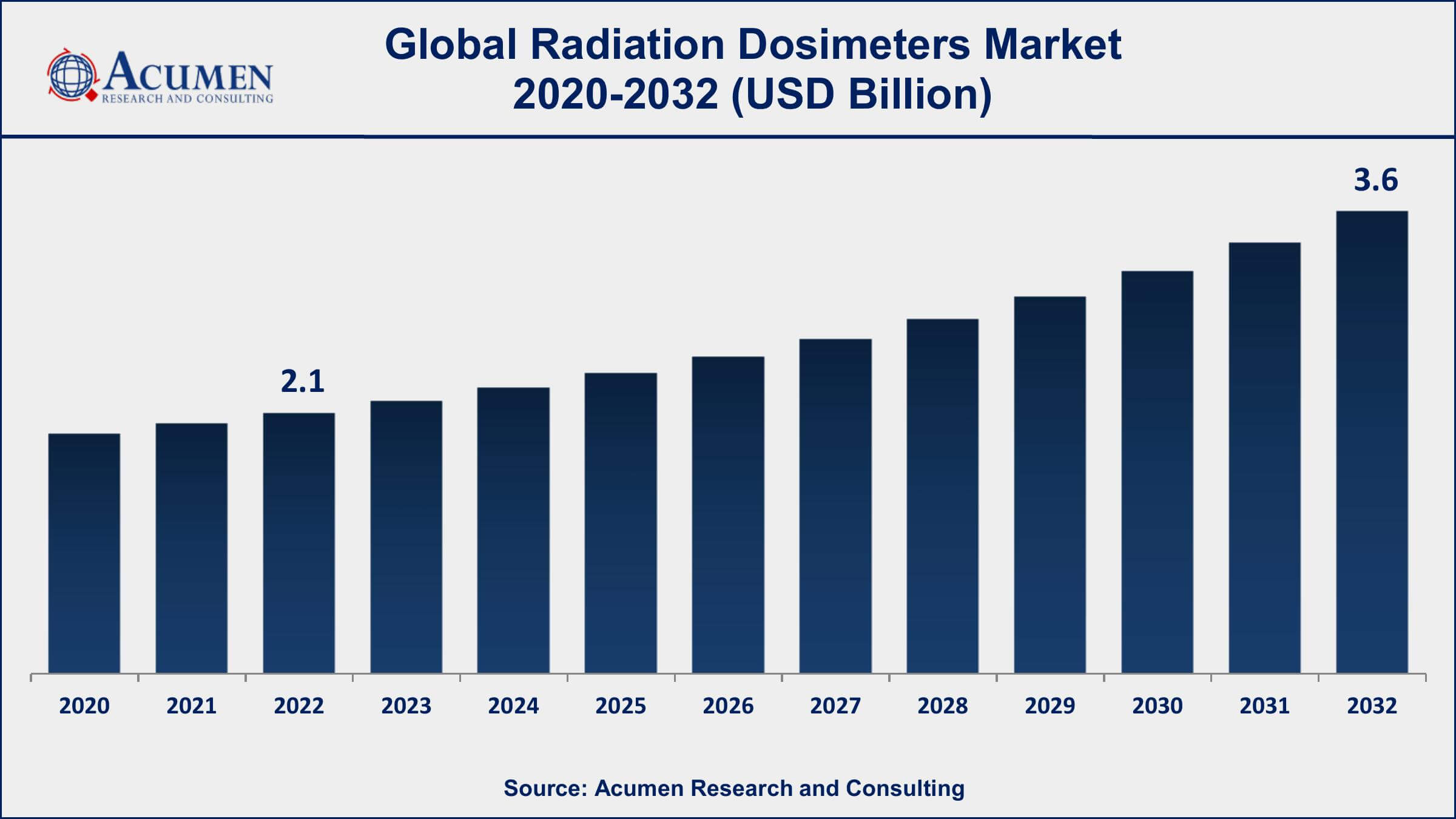 ACUMEN
RESEARCH AND CONSULTING

Global Radiation Dosimeters Market
2020-2032 (USD Billion)

2.1

3.6

2020 2021 2022 2023 2024 2025 2026 2027 2028 2029 2030 2031 2032

Source: Acumen Research and Consulting